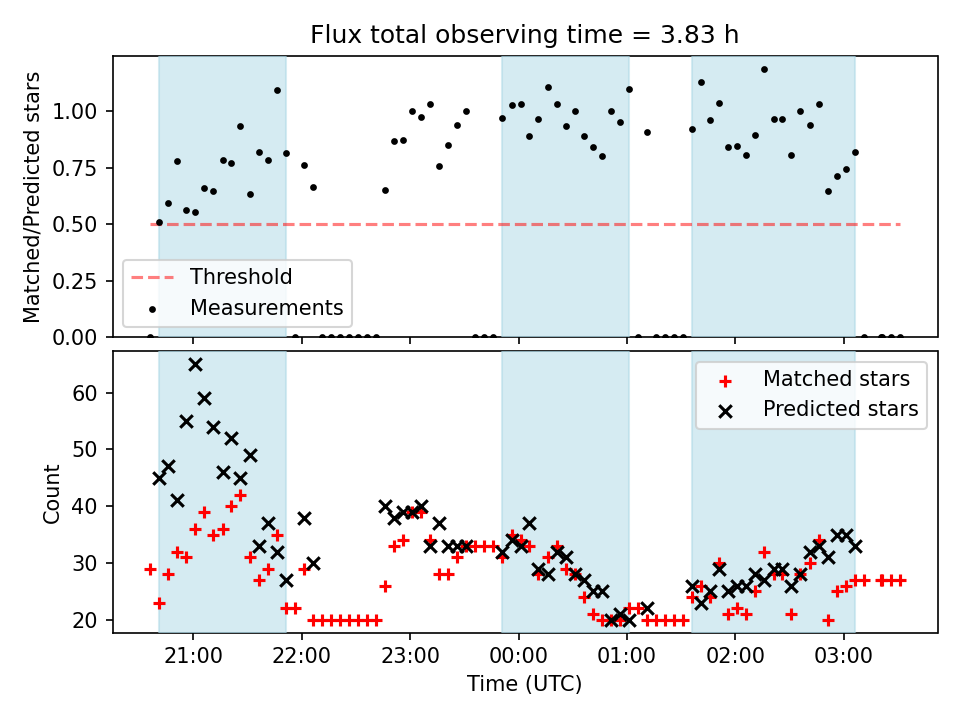 Flux total observing time = 3.83 h

Matched/Predicted stars

1.00
0.75
0.50
0.25
0.00

Threshold
Measurements

Count

60
50
40
30
20

Matched stars
Predicted stars

21:00
22:00
23:00
00:00
01:00
02:00
03:00

Time (UTC)